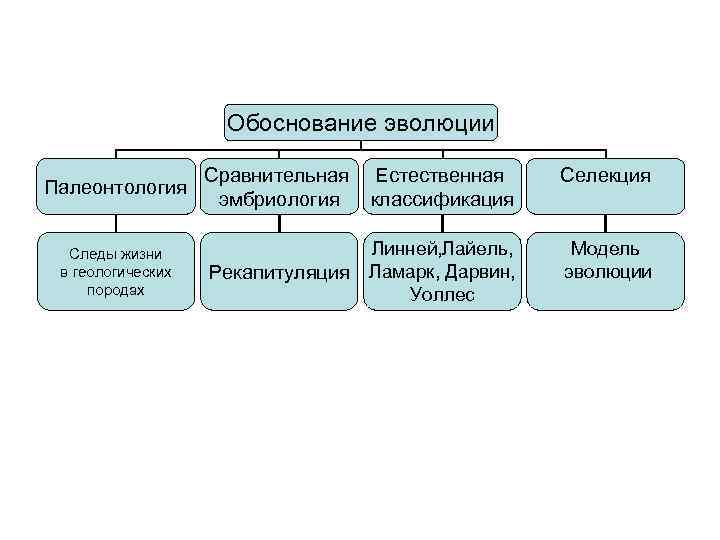 Обоснование эволюции

Палеонтология

Сравнительная эмбриология

Естественная классификация

Селекция

Следы жизни в геологических породах

Рекапитуляция

Линней,Лайель, Ламарк, Дарвин, Уоллес

Модель эволюции